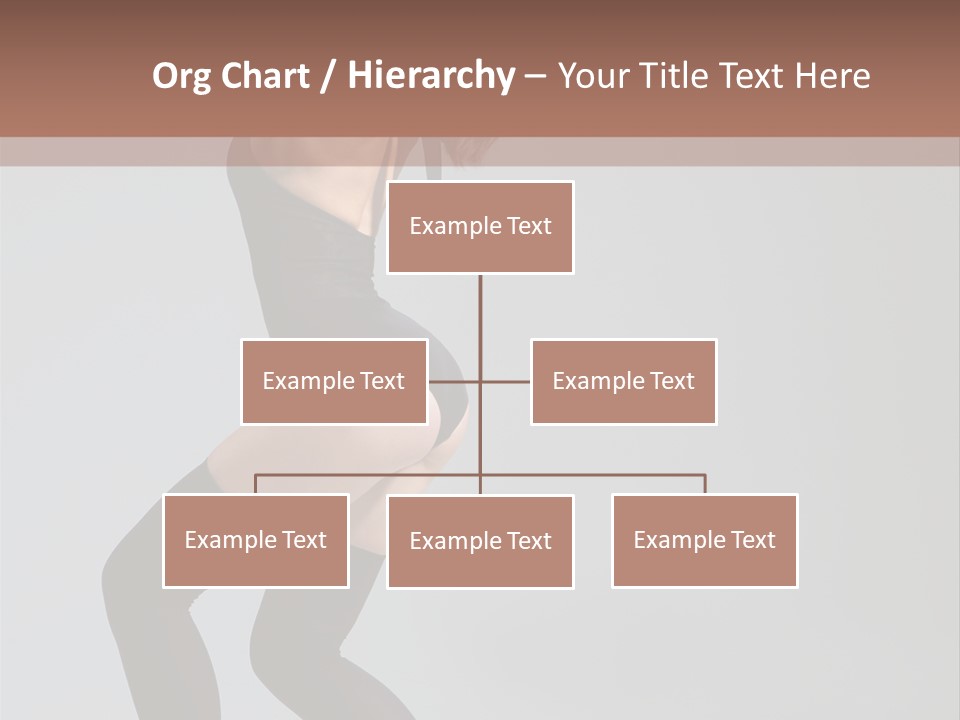 Org Chart / Hierarchy – Your Title Text Here

Example Text

Example Text

Example Text

Example Text

Example Text

Example Text